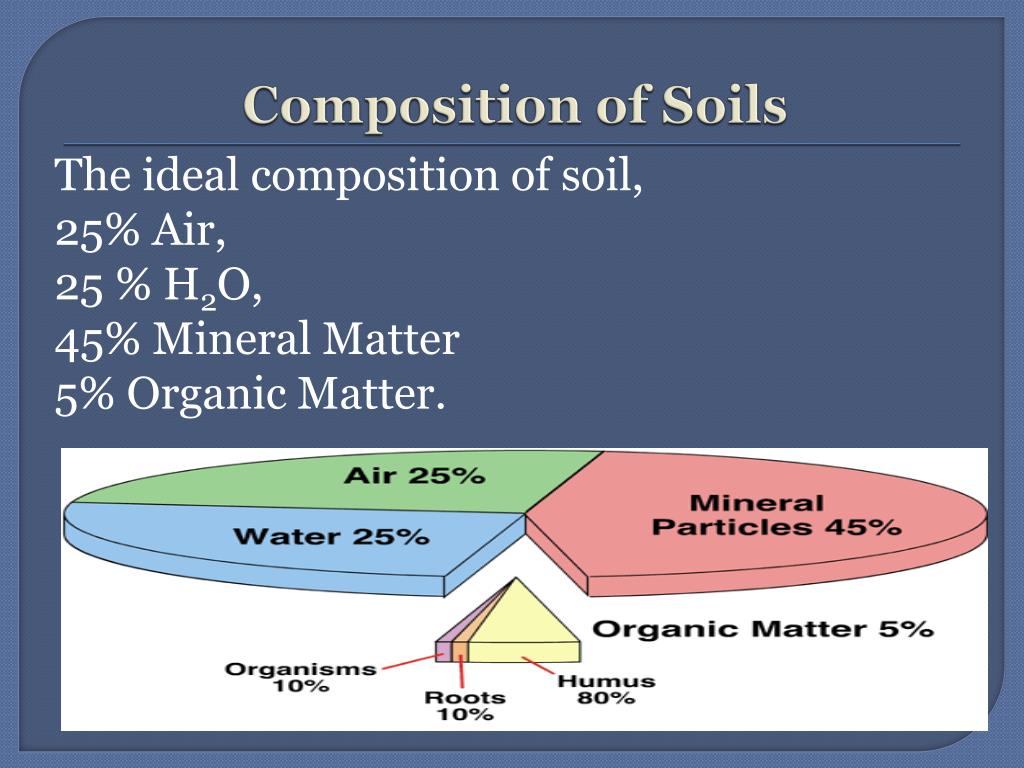 Composition of Soils

The ideal composition of soil,
25% Air,
25 % $H_2O$,
45% Mineral Matter
5% Organic Matter.

Air 25%
Water 25%
Mineral Particles 45%
Organic Matter 5%
Organisms 10%
Roots 10%
Humus 80%